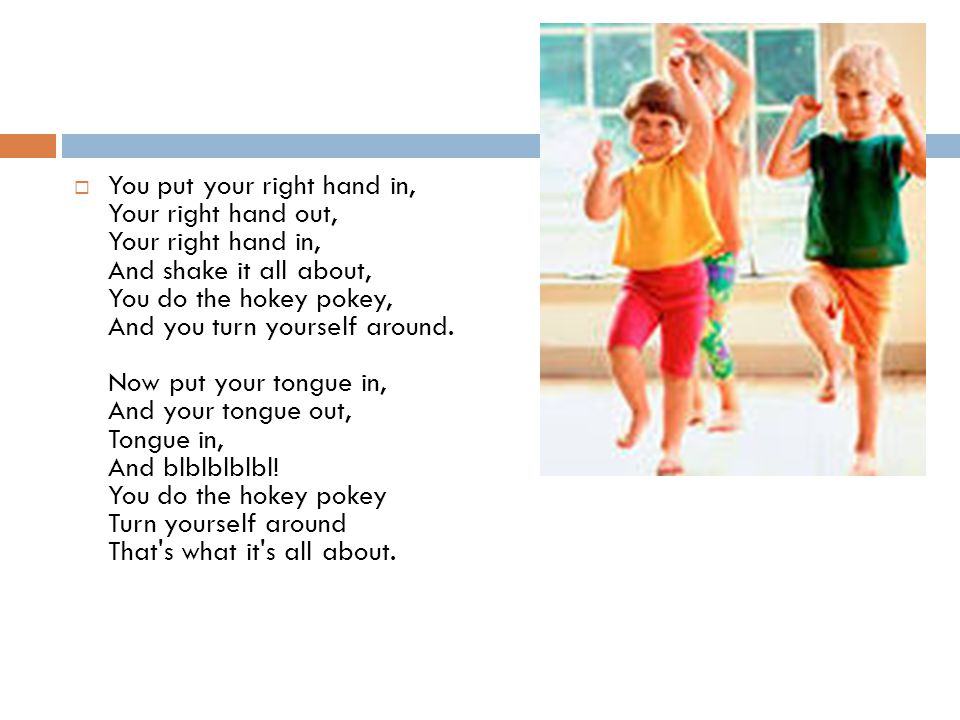 You put your right hand in,
Your right hand out,
Your right hand in,
And shake it all about,
You do the hokey pokey,
And you turn yourself around.

Now put your tongue in,
And your tongue out,
Tongue in,
And blblblblbl!
You do the hokey pokey
Turn yourself around
That's what it's all about.